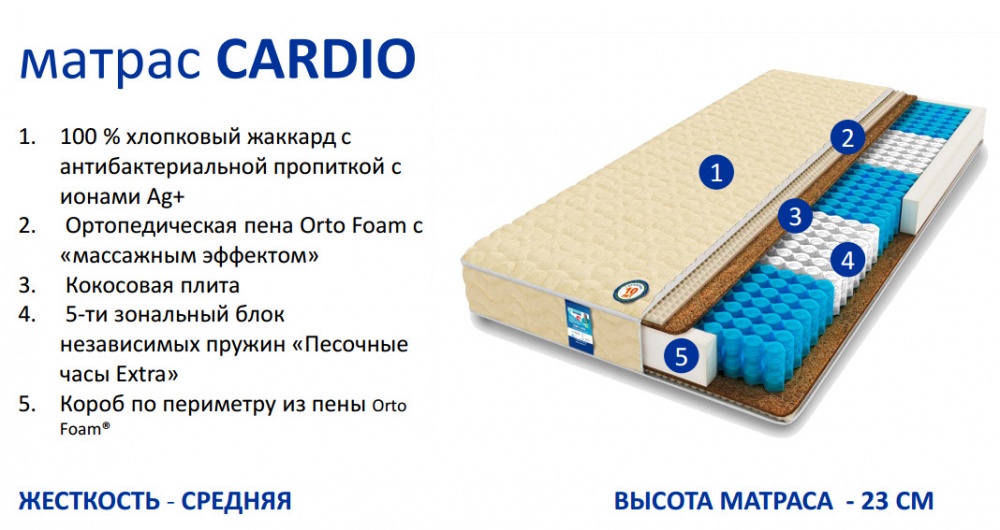 матрас CARDIO

1. 100 % хлопковый жаккард с антибактериальной пропиткой с ионами Ag+
2. Ортопедическая пена Orto Foam с «массажным эффектом»
3. Кокосовая плита
4. 5-ти зональный блок независимых пружин «Песочные часы Extra»
5. Короб по периметру из пены Orto Foam®

1
2
3
4
5

ЖЕСТКОСТЬ - СРЕДНЯЯ

ВЫСОТА МАТРАСА - 23 СМ